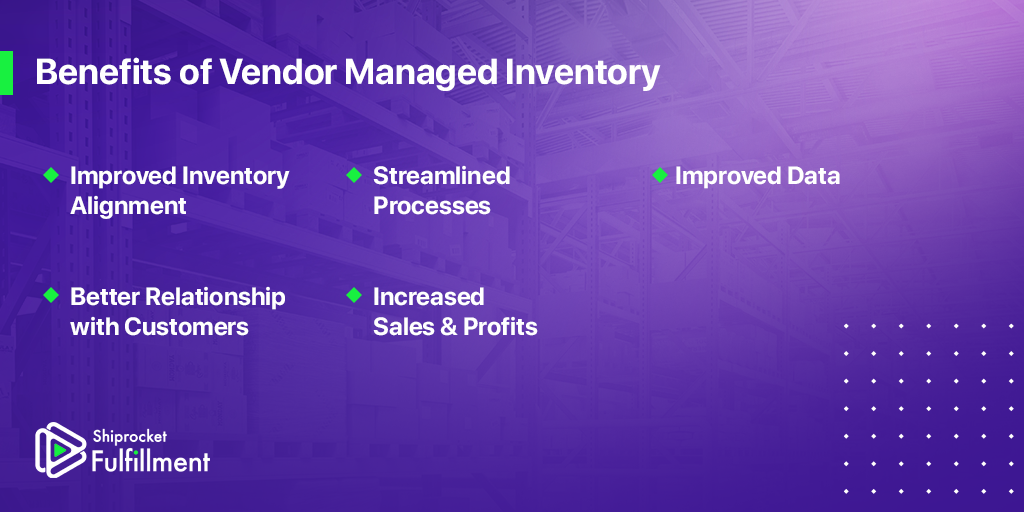 Benefits of Vendor Managed Inventory

Improved Inventory Alignment

Streamlined Processes

Improved Data

Better Relationship with Customers

Increased Sales & Profits

Shiprocket Fulfillment